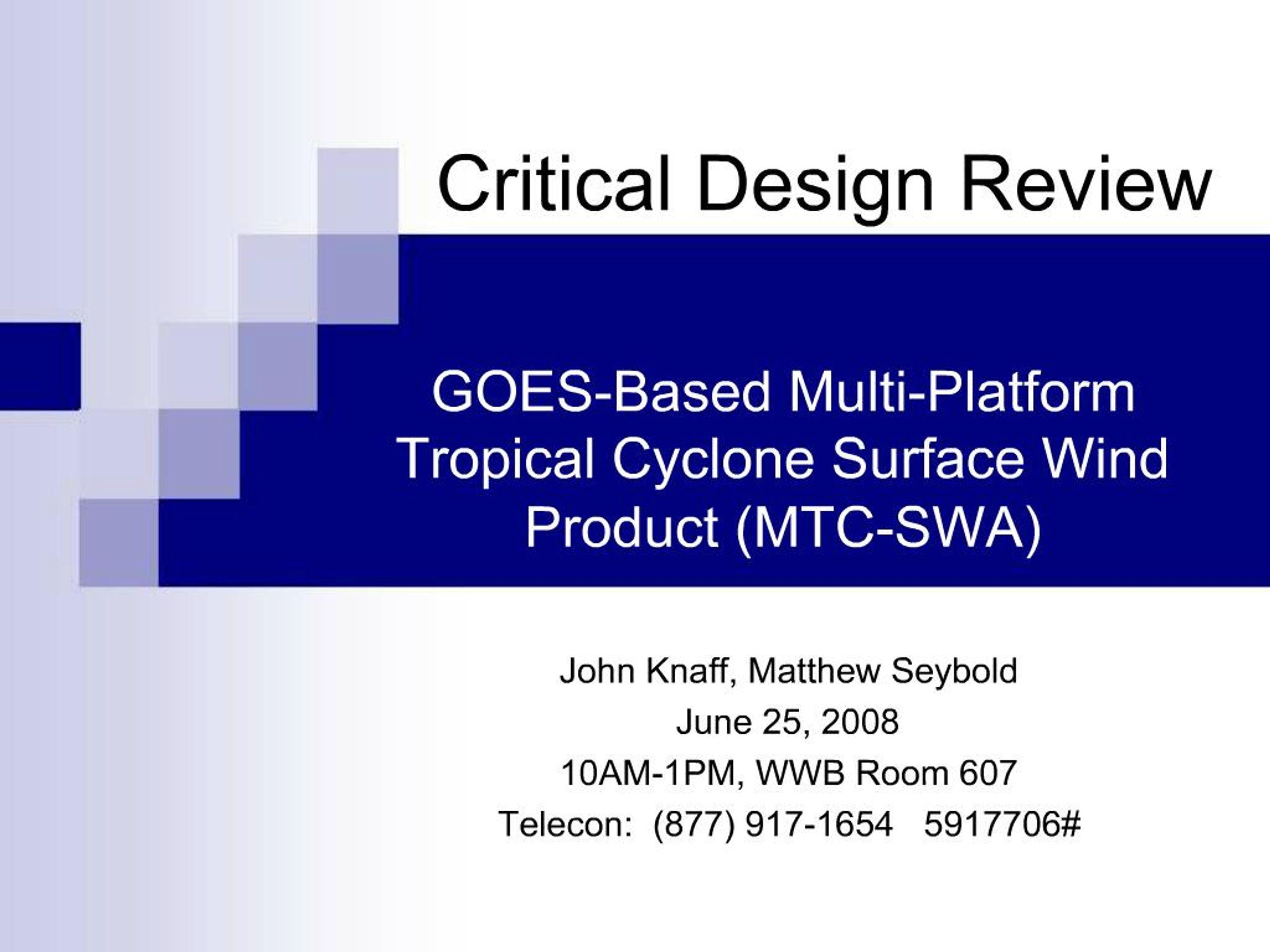 Critical Design Review

GOES-Based Multi-Platform Tropical Cyclone Surface Wind Product (MTC-SWA)

John Knaff, Matthew Seybold
June 25, 2008
10AM-1PM, WWB Room 607
Telecon: (877) 917-1654 5917706#